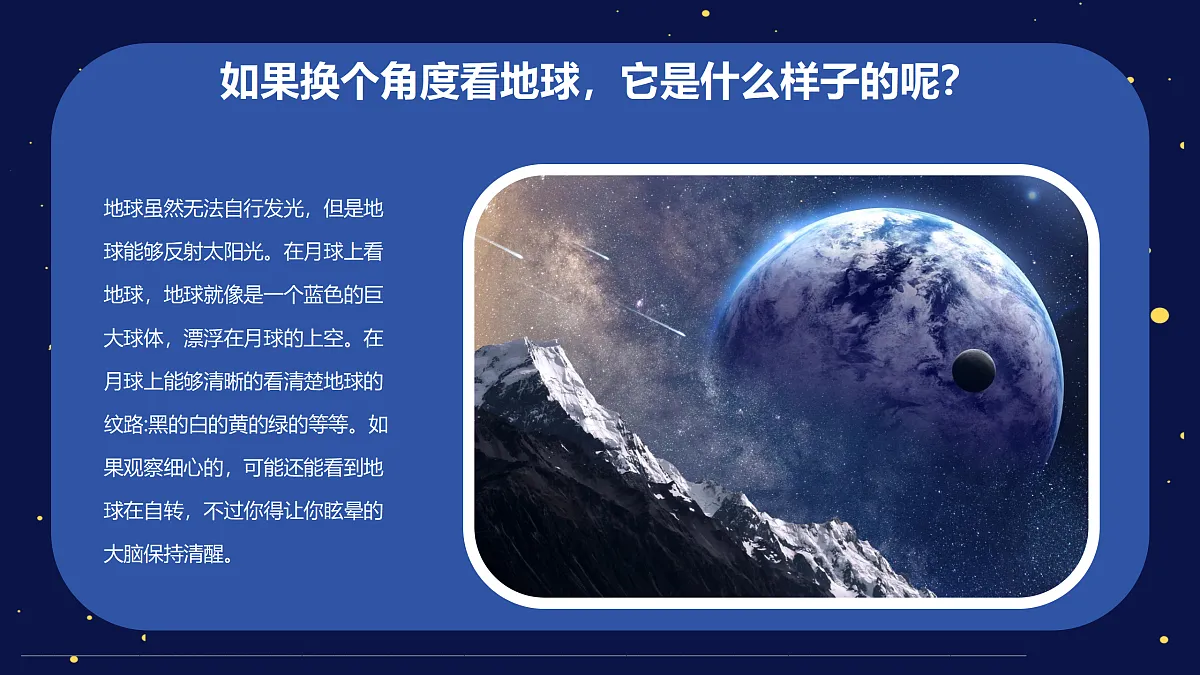 如果换个角度看地球，它是什么样子的呢？

地球虽然无法自行发光，但是地球能够反射太阳光。在月球上看地球，地球就像是一个蓝色的巨大球体，漂浮在月球的上空。在月球上能够清晰的看清楚地球的纹路:黑的白的黄的绿的等等。如果观察细心的，可能还能看到地球在自转，不过你得让你眩晕的大脑保持清醒。